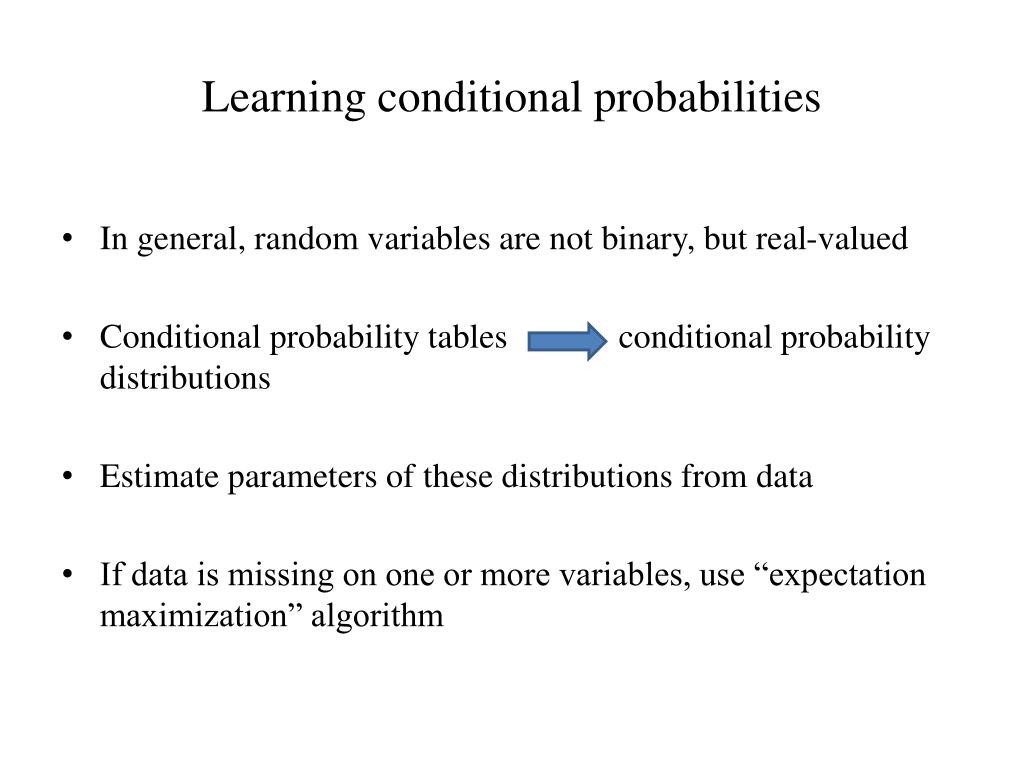 Learning conditional probabilities

• In general, random variables are not binary, but real-valued

• Conditional probability tables conditional probability distributions

• Estimate parameters of these distributions from data

• If data is missing on one or more variables, use “expectation maximization” algorithm